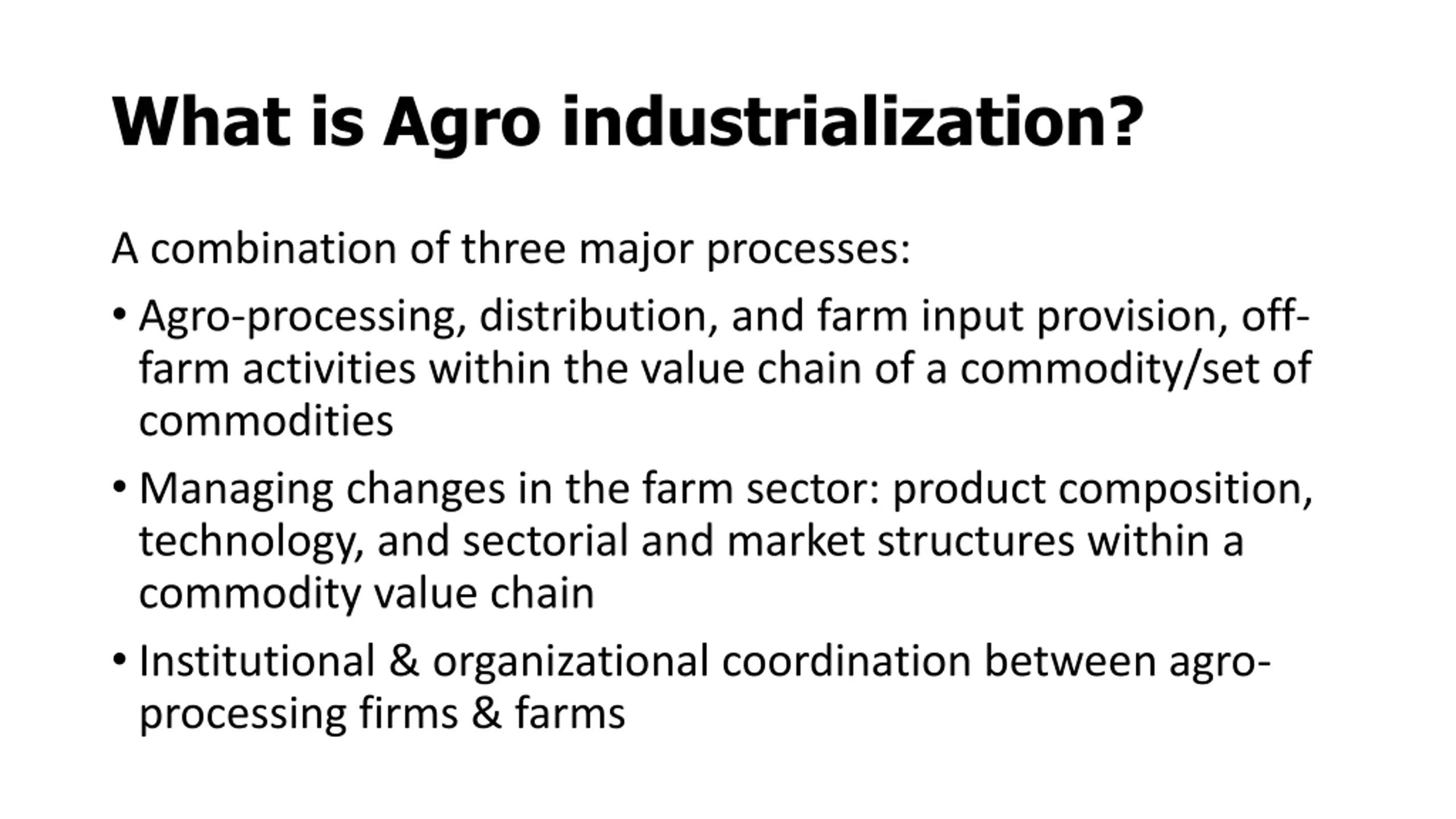 What is Agro industrialization?

A combination of three major processes:

• Agro-processing, distribution, and farm input provision, off-farm activities within the value chain of a commodity/set of commodities

• Managing changes in the farm sector: product composition, technology, and sectorial and market structures within a commodity value chain

• Institutional & organizational coordination between agro-processing firms & farms